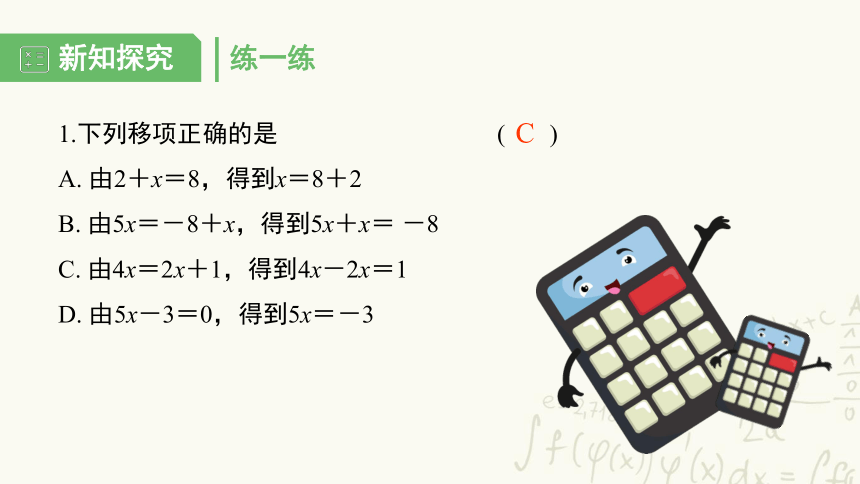 新知探究

练一练

1.下列移项正确的是 （ C ）

A. 由$2+x=8$，得到$x=8+2$

B. 由$5x=-8+x$，得到$5x+x=-8$

C. 由$4x=2x+1$，得到$4x-2x=1$

D. 由$5x-3=0$，得到$5x=-3$